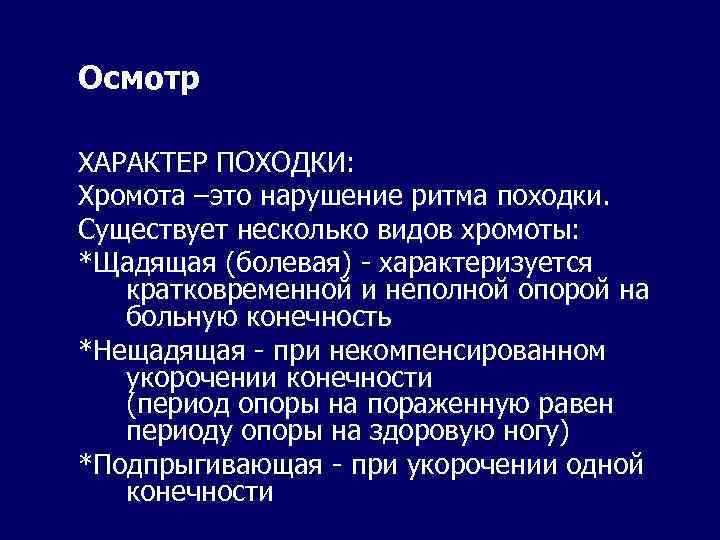 Осмотр

ХАРАКТЕР ПОХОДКИ:

Хромота –это нарушение ритма походки.

Существует несколько видов хромоты:

*Щадящая (болевая) - характеризуется кратковременной и неполной опорой на больную конечность

*Нещадящая - при некомпенсированном укорочении конечности (период опоры на пораженную равен периоду опоры на здоровую ногу)

*Подпрыгивающая - при укорочении одной конечности